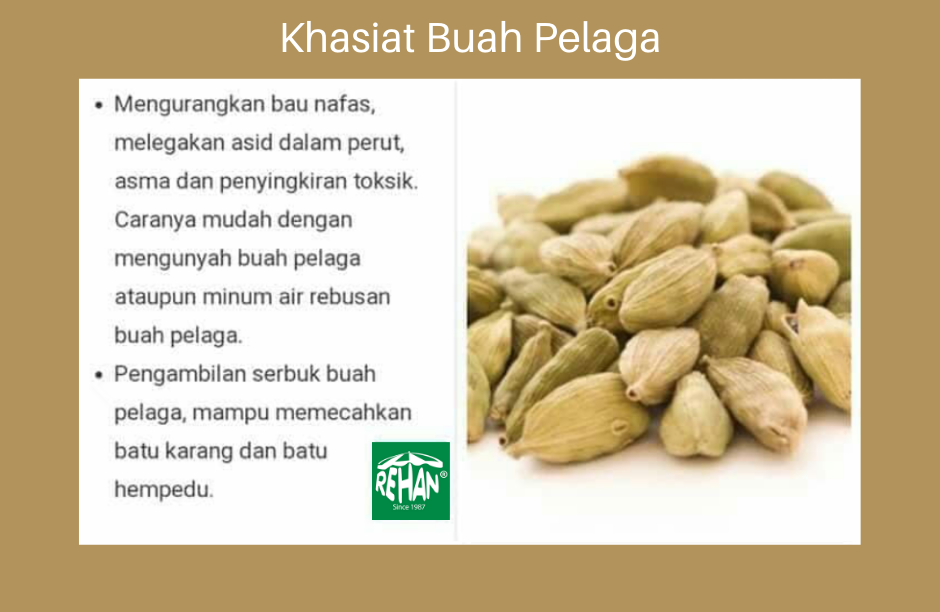 Khasiat Buah Pelaga

• Mengurangkan bau nafas, melegakan asid dalam perut, asma dan penyingkiran toksik. Caranya mudah dengan mengunyah buah pelaga ataupun minum air rebusan buah pelaga.

• Pengambilan serbuk buah pelaga, mampu memecahkan batu karang dan batu hempedu.

REHAN®
Since 1987